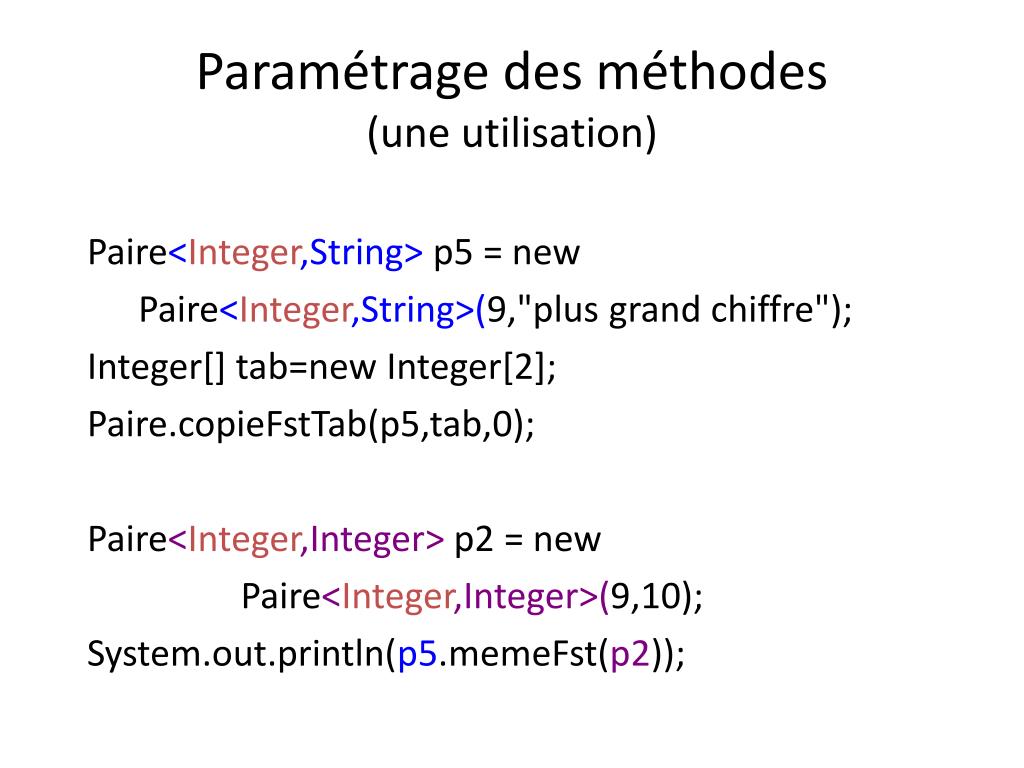 Paramétrage des méthodes
(une utilisation)

Paire<Integer,String> p5 = new
Paire<Integer,String>(9,"plus grand chiffre");
Integer[] tab=new Integer[2];
Paire.copieFstTab(p5,tab,0);

Paire<Integer,Integer> p2 = new
Paire<Integer,Integer>(9,10);
System.out.println(p5.memeFst(p2));